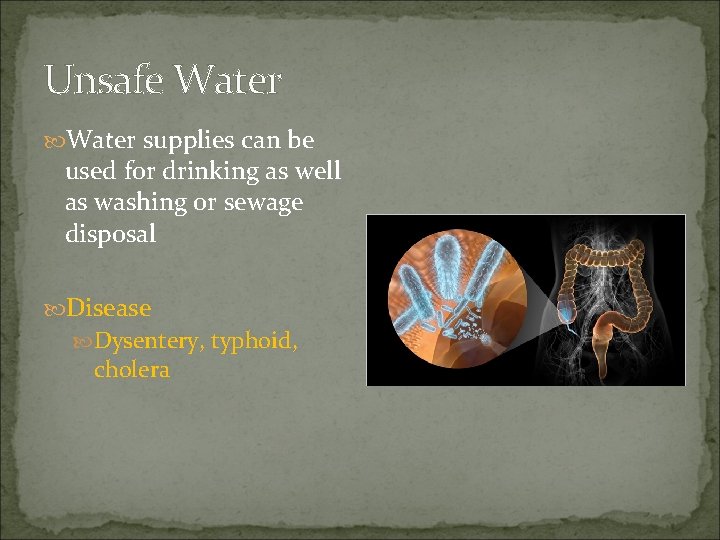 Unsafe Water

Water supplies can be used for drinking as well as washing or sewage disposal

Disease

Dysentery, typhoid, cholera